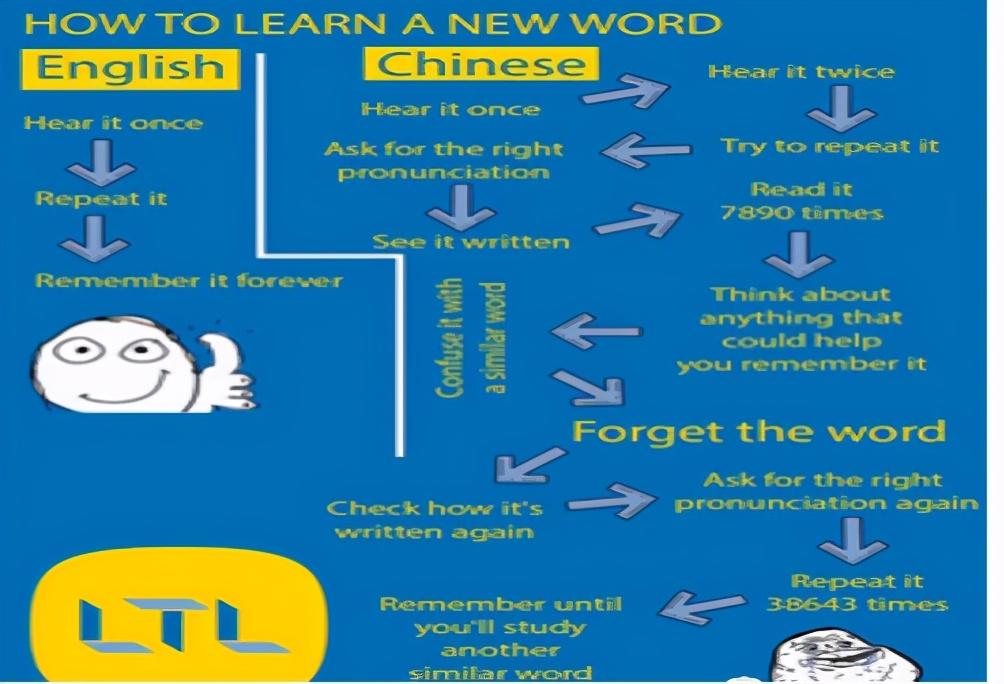 HOW TO LEARN A NEW WORD

English

Hear it once

Repeat it

Remember it forever

Chinese

Hear it once

Hear it twice

Try to repeat it

Ask for the right pronunciation

See it written

Read it 7890 times

Think about anything that could help you remember it

Confuse it with a similar word

Forget the word

Check how it's written again

Ask for the right pronunciation again

Repeat it 38643 times

Remember until you'll study another similar word

LTL